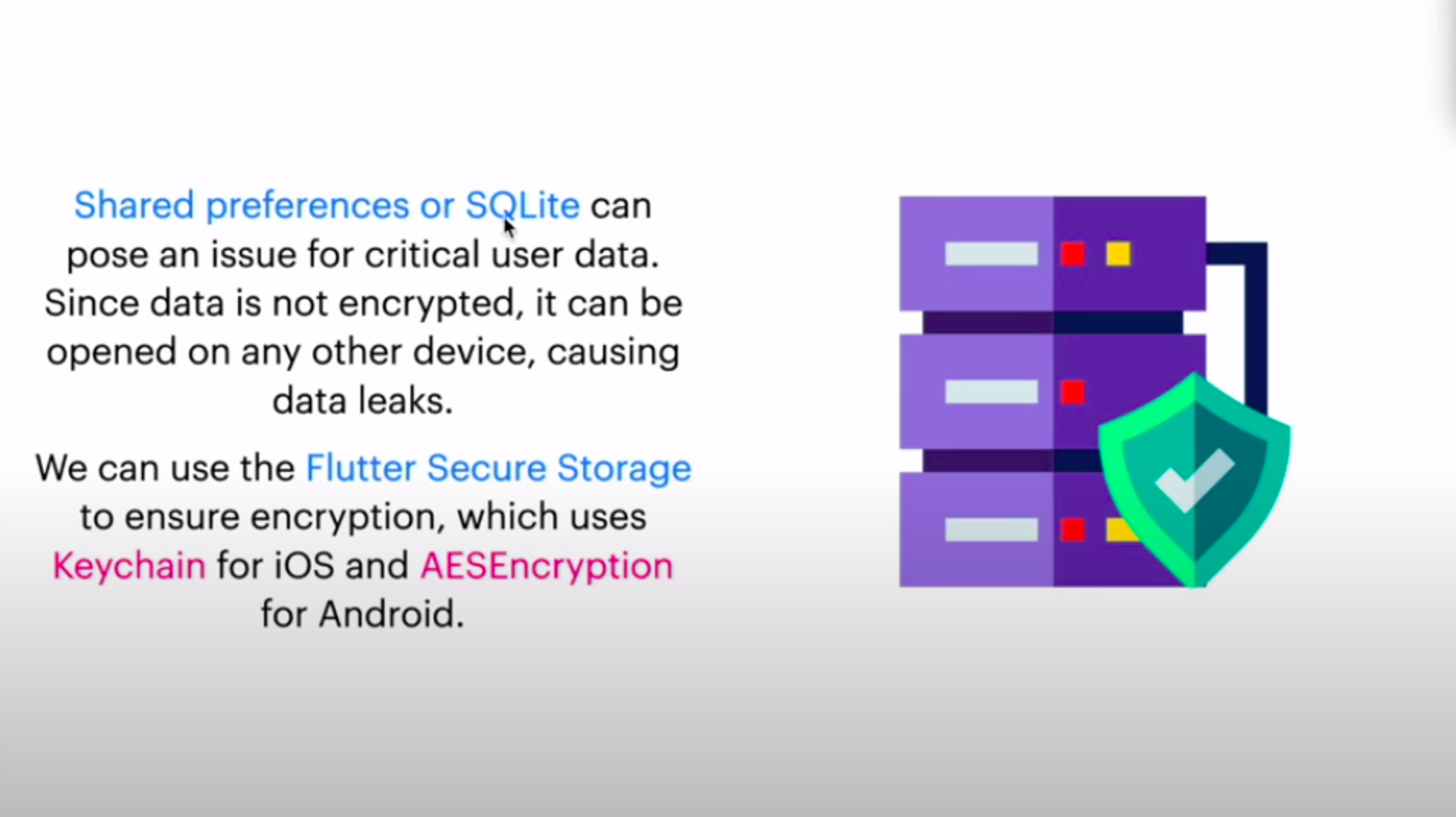 Shared preferences or SQLite can pose an issue for critical user data. Since data is not encrypted, it can be opened on any other device, causing data leaks.

We can use the Flutter Secure Storage to ensure encryption, which uses Keychain for iOS and AESEncryption for Android.